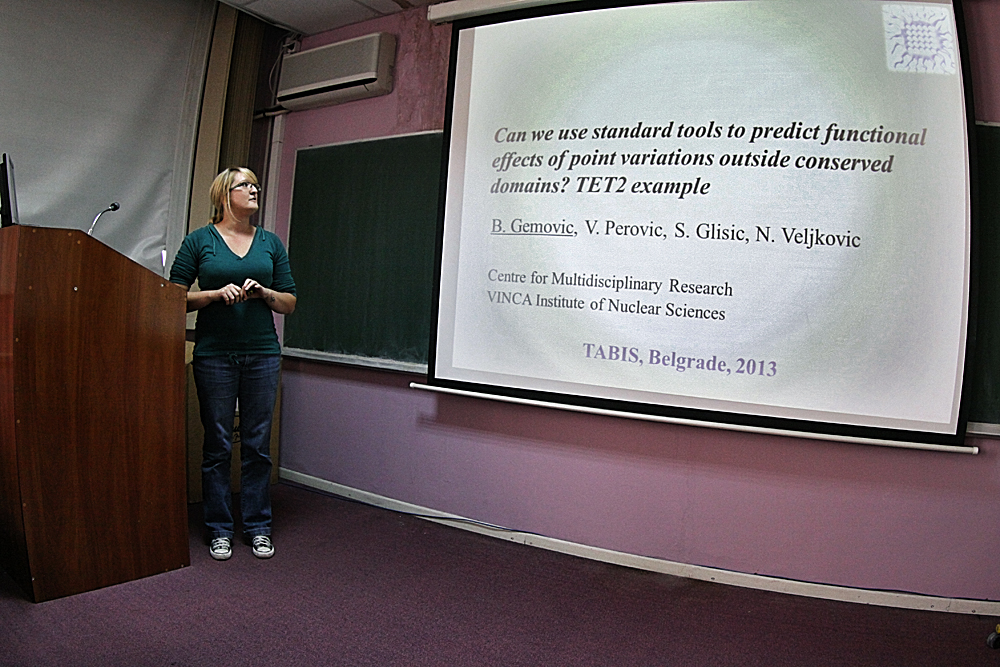 Can we use standard tools to predict functional effects of point variations outside conserved domains? TET2 example

B. Gemovic, V. Perovic, S. Glisic, N. Veljkovic

Centre for Multidisciplinary Research
VINCA Institute of Nuclear Sciences

TABIS, Belgrade, 2013